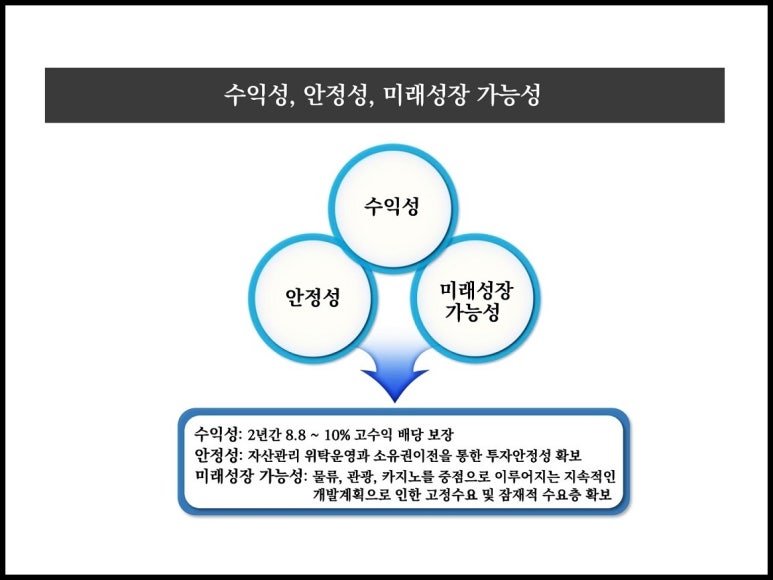 수익성, 안정성, 미래성장 가능성

수익성

안정성

미래성장 가능성

수익성: 2년간 8.8 ~ 10% 고수익 배당 보장
안정성: 자산관리 위탁운영과 소유권이전을 통한 투자안정성 확보
미래성장 가능성: 물류, 관광, 카지노를 중점으로 이루어지는 지속적인 개발계획으로 인한 고정수요 및 잠재적 수요층 확보